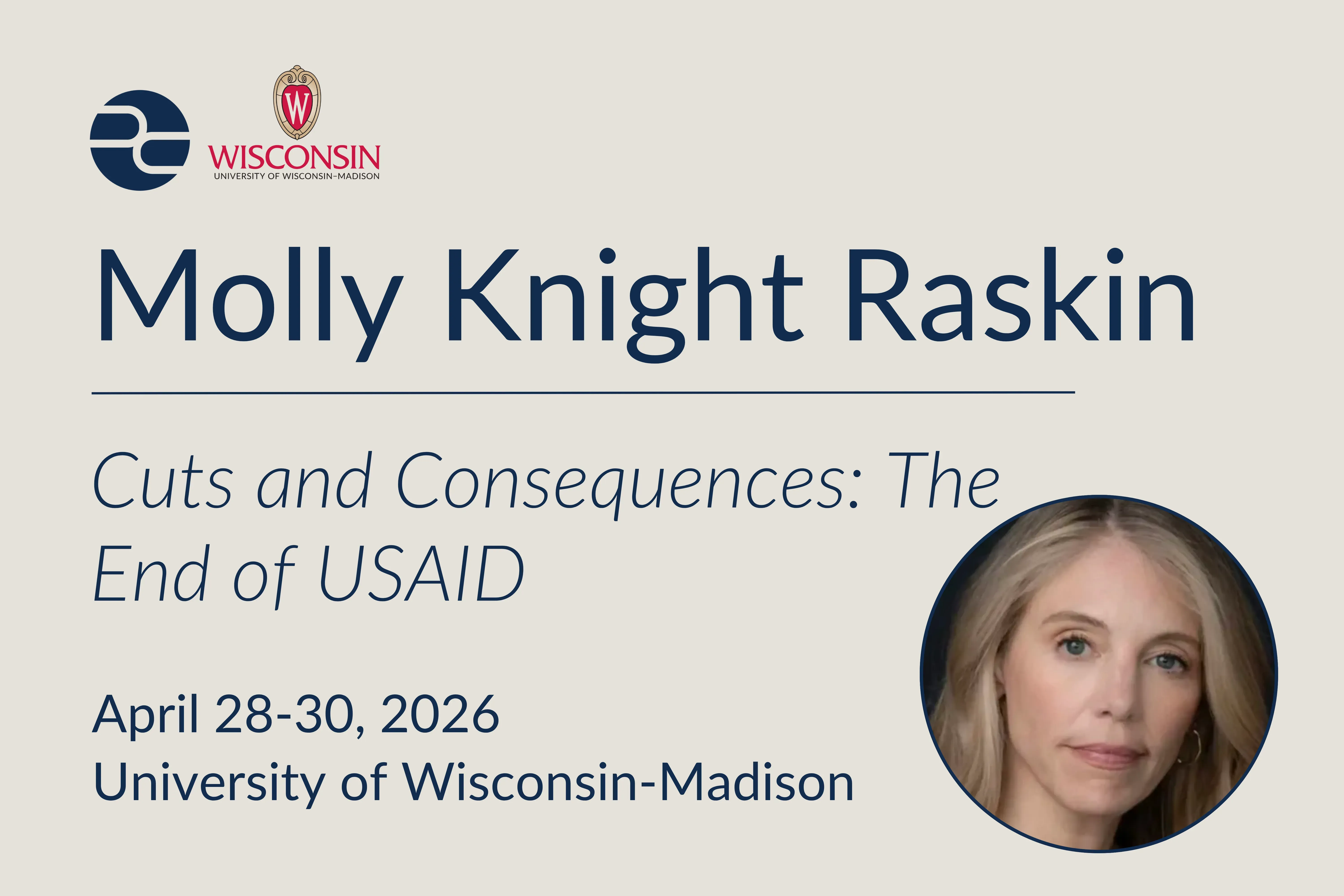 W
WISCONSIN
UNIVERSITY OF WISCONSIN–MADISON

Molly Knight Raskin

Cuts and Consequences: The End of USAID

April 28-30, 2026
University of Wisconsin-Madison